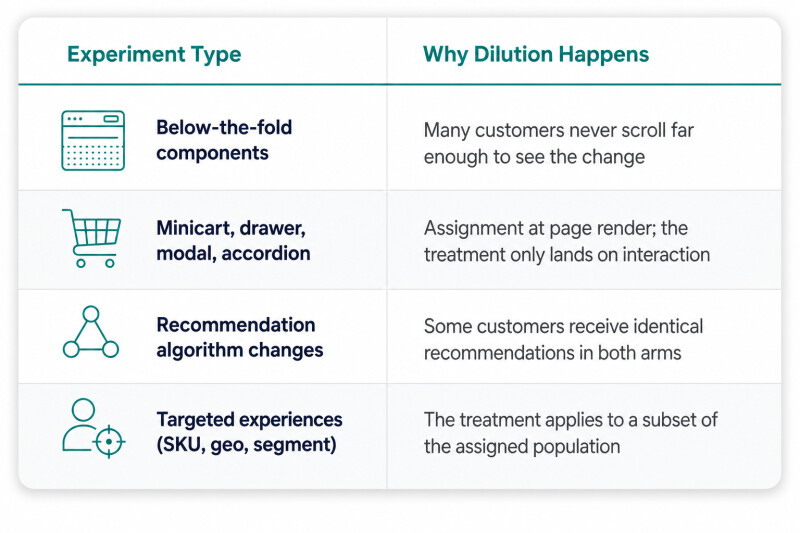 | Experiment Type | Why Dilution Happens |
|---|---|
| Below-the-fold components | Many customers never scroll far enough to see the change |
| Minicart, drawer, modal, accordion | Assignment at page render; the treatment only lands on interaction |
| Recommendation algorithm changes | Some customers receive identical recommendations in both arms |
| Targeted experiences (SKU, geo, segment) | The treatment applies to a subset of the assigned population |